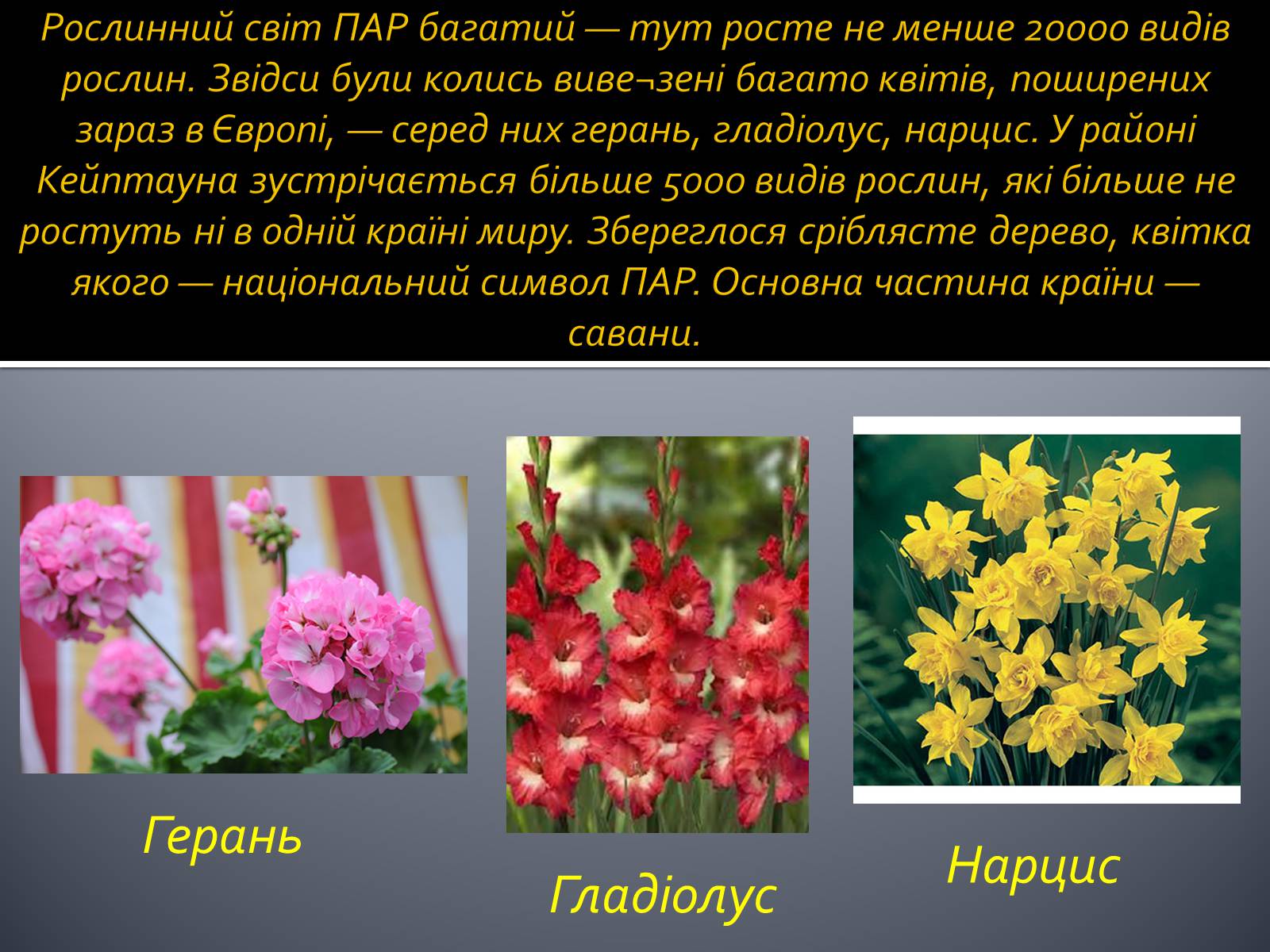 Рослинний світ ПАР багатий — тут росте не менше 20000 видів рослин. Звідси були колись виве¬зені багато квітів, поширених зараз в Європі, — серед них герань, гладіолус, нарцис. У районі Кейптауна зустрічається більше 5000 видів рослин, які більше не ростуть ні в одній країні миру. Збереглося сріблясте дерево, квітка якого — національний символ ПАР. Основна частина країни — савани.

Герань

Гладіолус

Нарцис